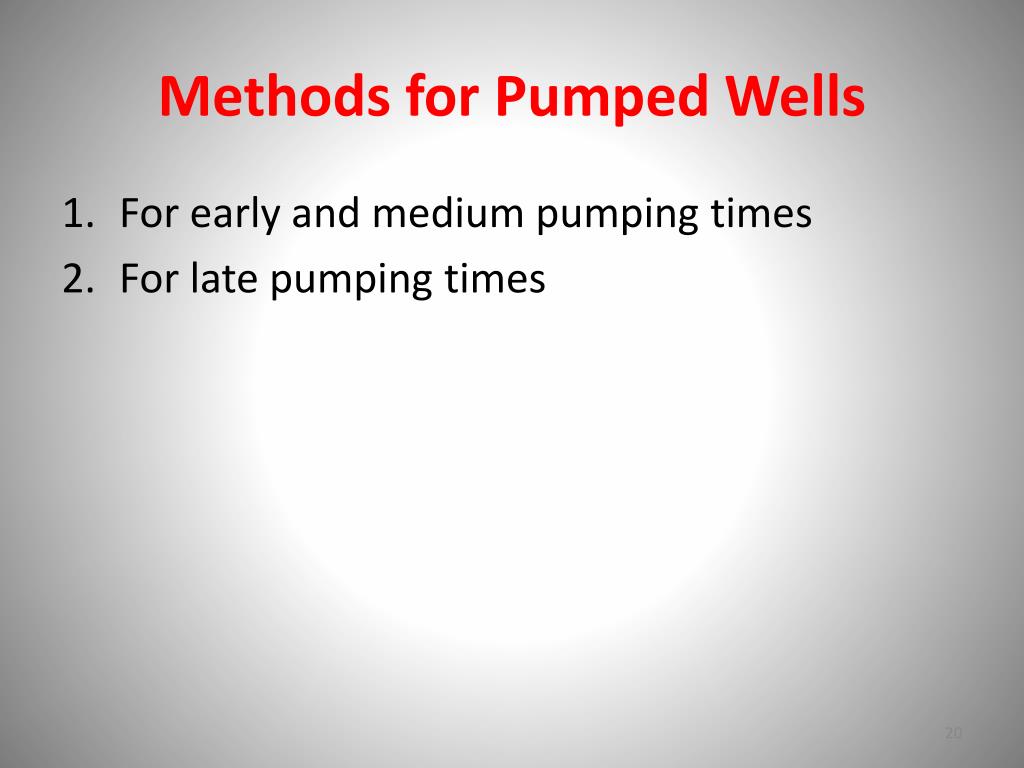 Methods for Pumped Wells

1. For early and medium pumping times
2. For late pumping times

20